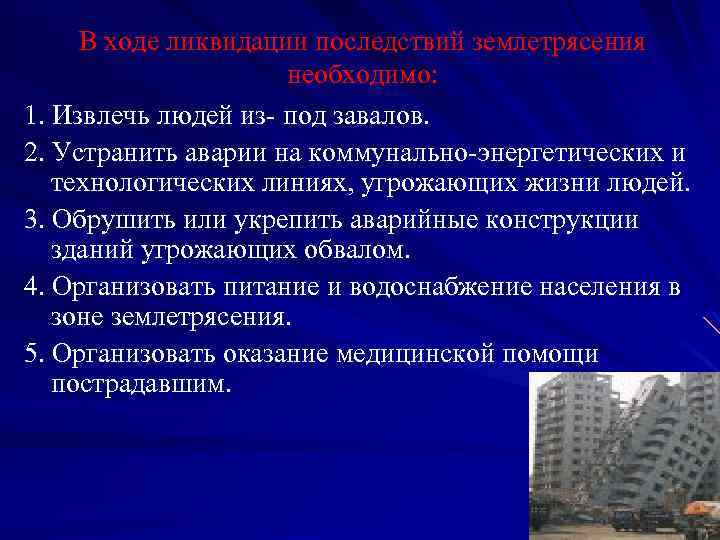 В ходе ликвидации последствий землетрясения необходимо:

1. Извлечь людей из- под завалов.
2. Устранить аварии на коммунально-энергетических и технологических линиях, угрожающих жизни людей.
3. Обрушить или укрепить аварийные конструкции зданий угрожающих обвалом.
4. Организовать питание и водоснабжение населения в зоне землетрясения.
5. Организовать оказание медицинской помощи пострадавшим.